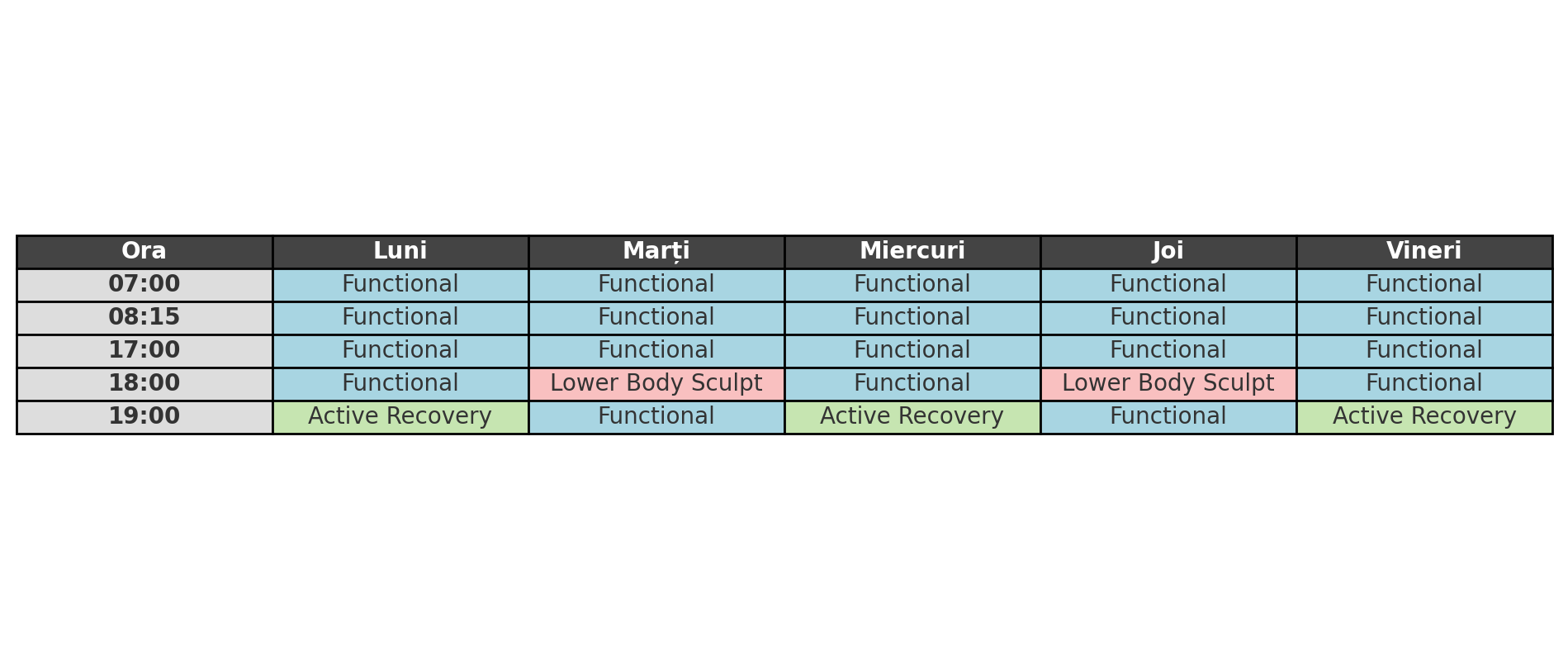 | Ora | Luni | Marți | Miercuri | Joi | Vineri |
|---|---|---|---|---|---|
| 07:00 | Functional | Functional | Functional | Functional | Functional |
| 08:15 | Functional | Functional | Functional | Functional | Functional |
| 17:00 | Functional | Functional | Functional | Functional | Functional |
| 18:00 | Functional | Lower Body Sculpt | Functional | Lower Body Sculpt | Functional |
| 19:00 | Active Recovery | Functional | Active Recovery | Functional | Active Recovery |